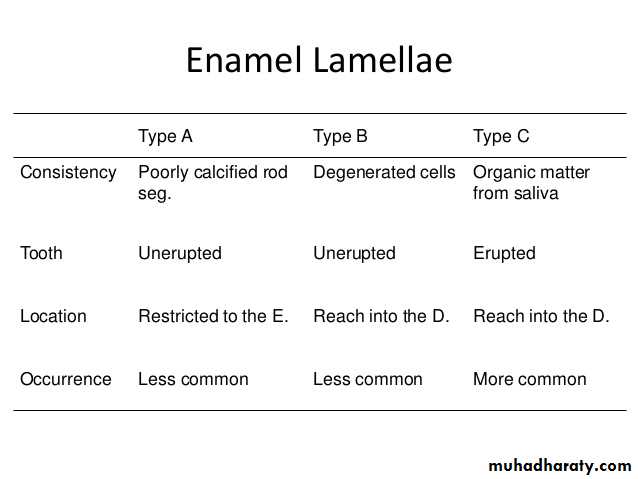 Enamel Lamellae

| | Type A | Type B | Type C |
|---|---|---|---|
| Consistency | Poorly calcified rod seg. | Degenerated cells | Organic matter from saliva |
| Tooth | Unerupted | Unerupted | Erupted |
| Location | Restricted to the E. | Reach into the D. | Reach into the D. |
| Occurrence | Less common | Less common | More common |

muhadharaty.com